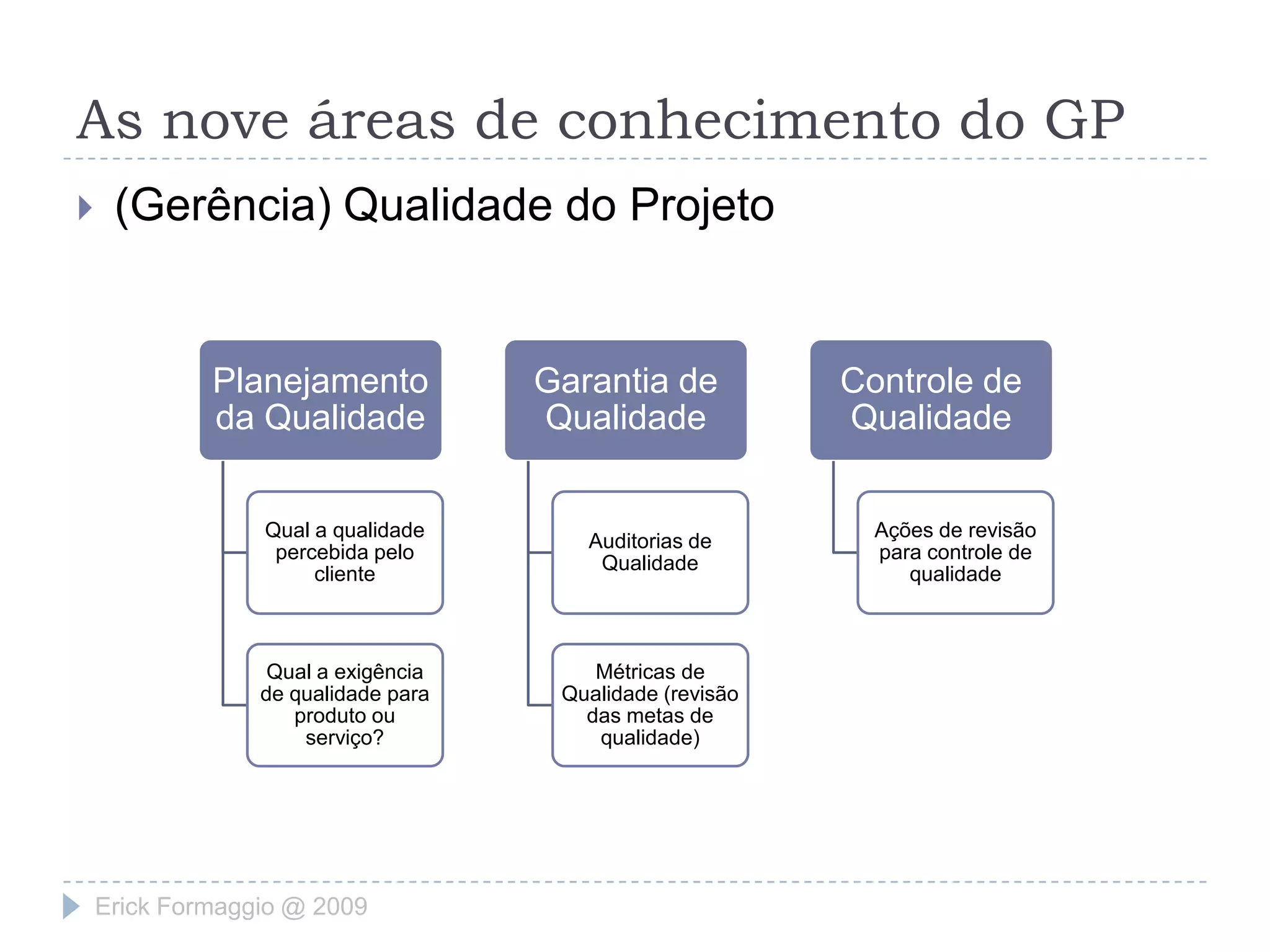 As nove áreas de conhecimento do GP

(Gerência) Qualidade do Projeto

Planejamento da Qualidade

Qual a qualidade percebida pelo cliente

Qual a exigência de qualidade para produto ou serviço?

Garantia de Qualidade

Auditorias de Qualidade

Métricas de Qualidade (revisão das metas de qualidade)

Controle de Qualidade

Ações de revisão para controle de qualidade

Erick Formaggio @ 2009